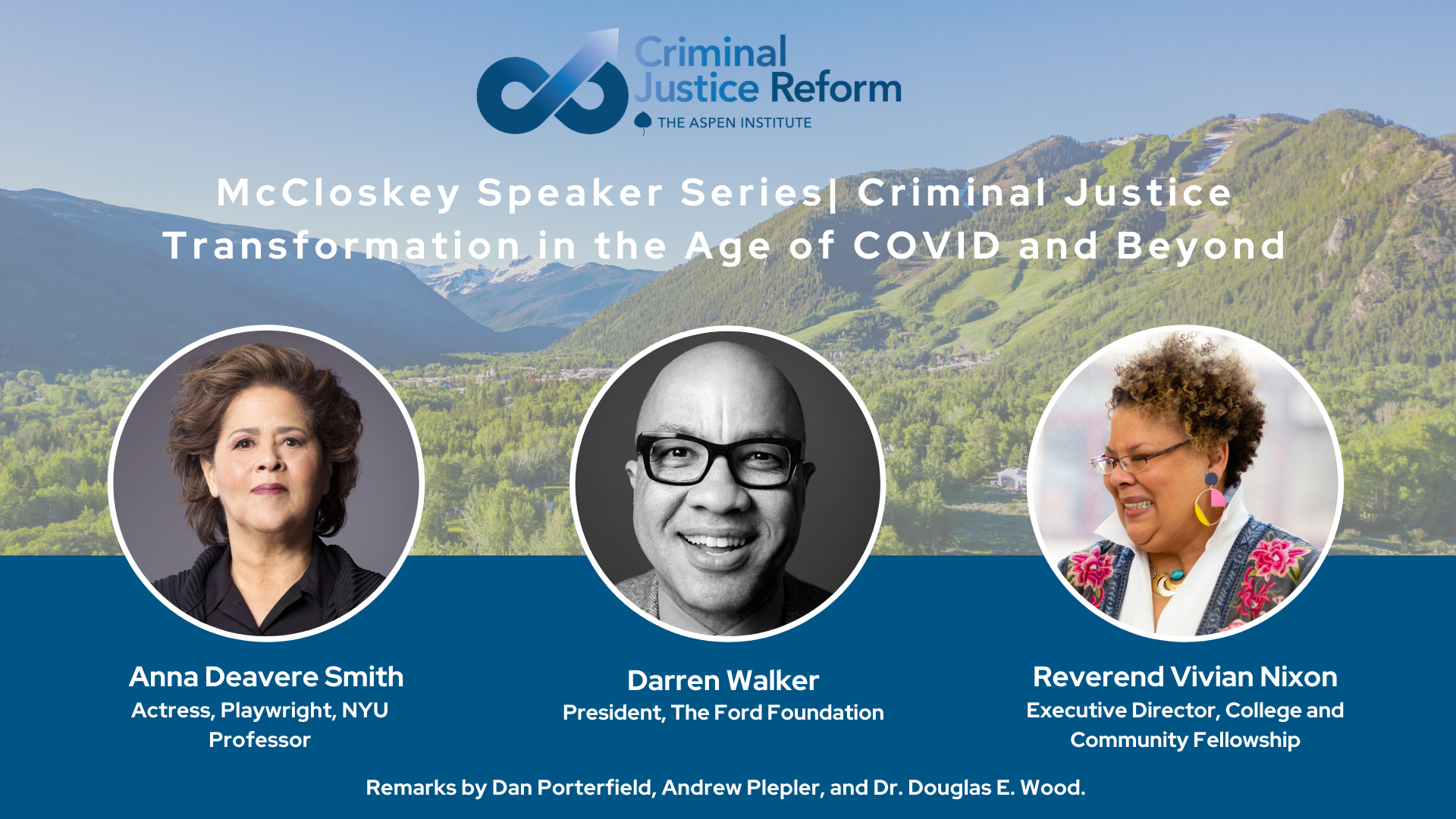 Criminal Justice Reform
THE ASPEN INSTITUTE

McCloskey Speaker Series| Criminal Justice Transformation in the Age of COVID and Beyond

Anna Deavere Smith
Actress, Playwright, NYU Professor

Darren Walker
President, The Ford Foundation

Reverend Vivian Nixon
Executive Director, College and Community Fellowship

Remarks by Dan Porterfield, Andrew Plepler, and Dr. Douglas E. Wood.